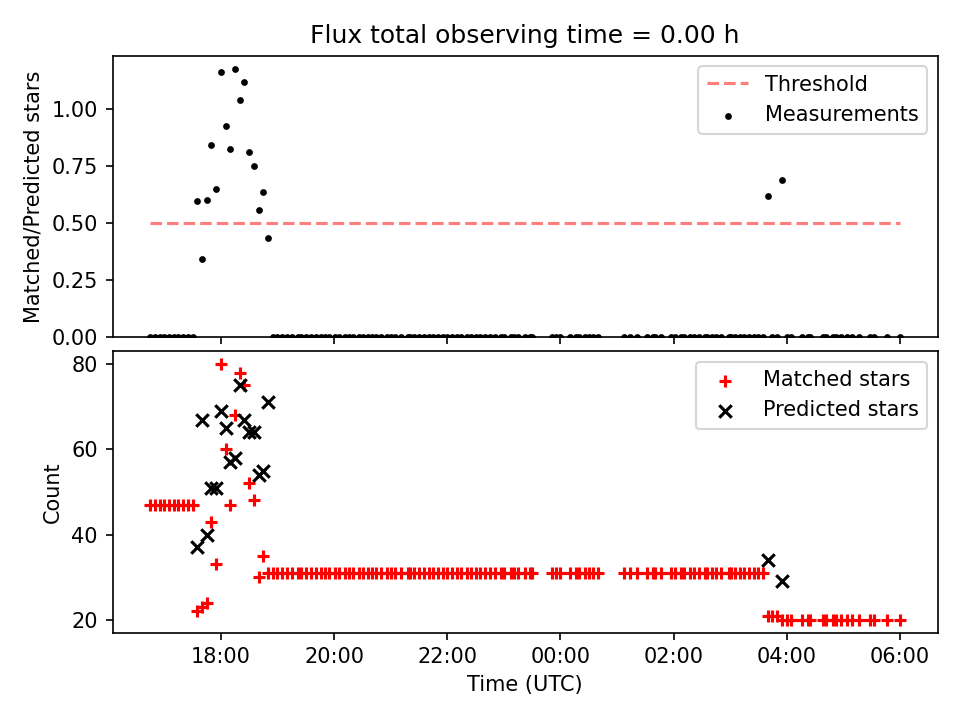 Flux total observing time = 0.00 h

Matched/Predicted stars

1.00
0.75
0.50
0.25
0.00

Threshold
Measurements

Count

80
60
40
20

Matched stars
Predicted stars

18:00
20:00
22:00
00:00
02:00
04:00
06:00

Time (UTC)